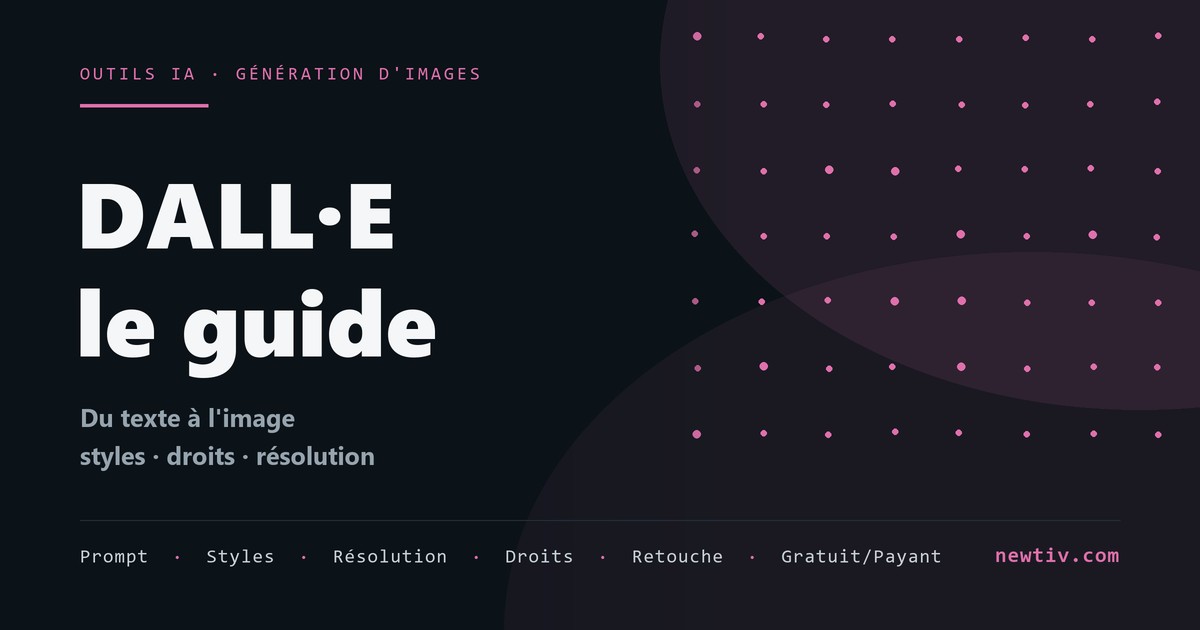 OUTILS IA · GÉNÉRATION D'IMAGES

DALL·E
le guide

Du texte à l'image
styles · droits · résolution

Prompt · Styles · Résolution · Droits · Retouche · Gratuit/Payant

newtiv.com